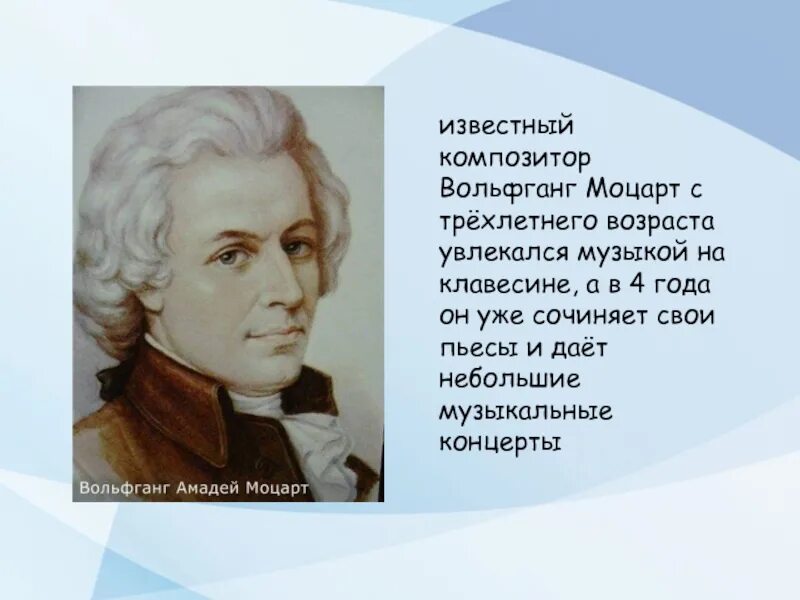 Вольфганг Амадей Моцарт

известный композитор Вольфганг Моцарт с трёхлетнего возраста увлекался музыкой на клавесине, а в 4 года он уже сочиняет свои пьесы и даёт небольшие музыкальные концерты